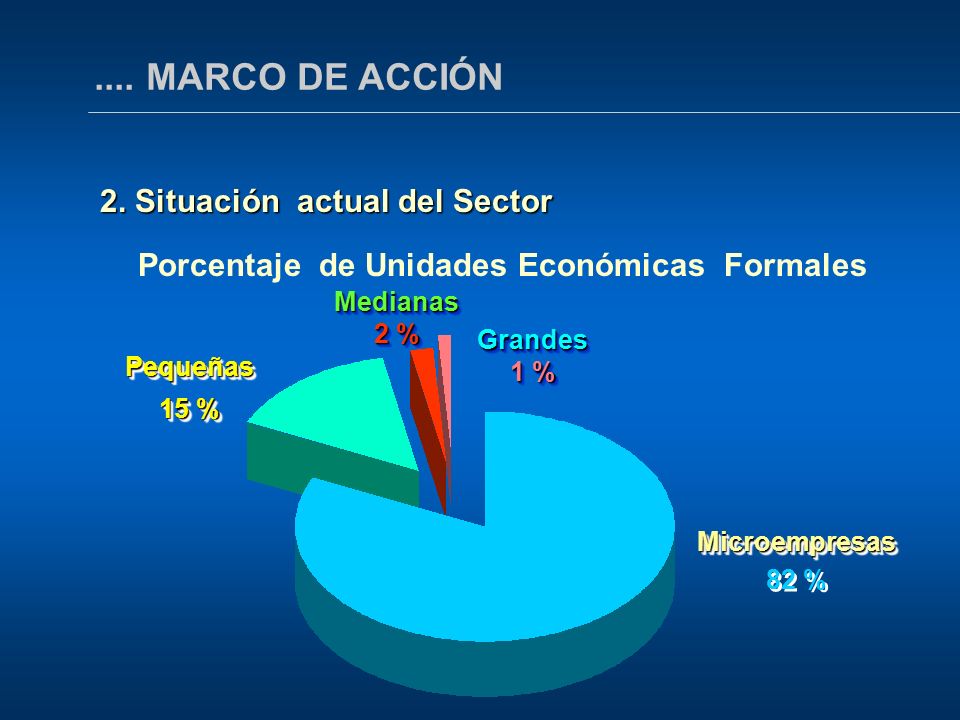 .... MARCO DE ACCIÓN

2. Situación actual del Sector

Porcentaje de Unidades Económicas Formales

Medianas
2 %

Grandes
1 %

Pequeñas
15 %

Microempresas
82 %